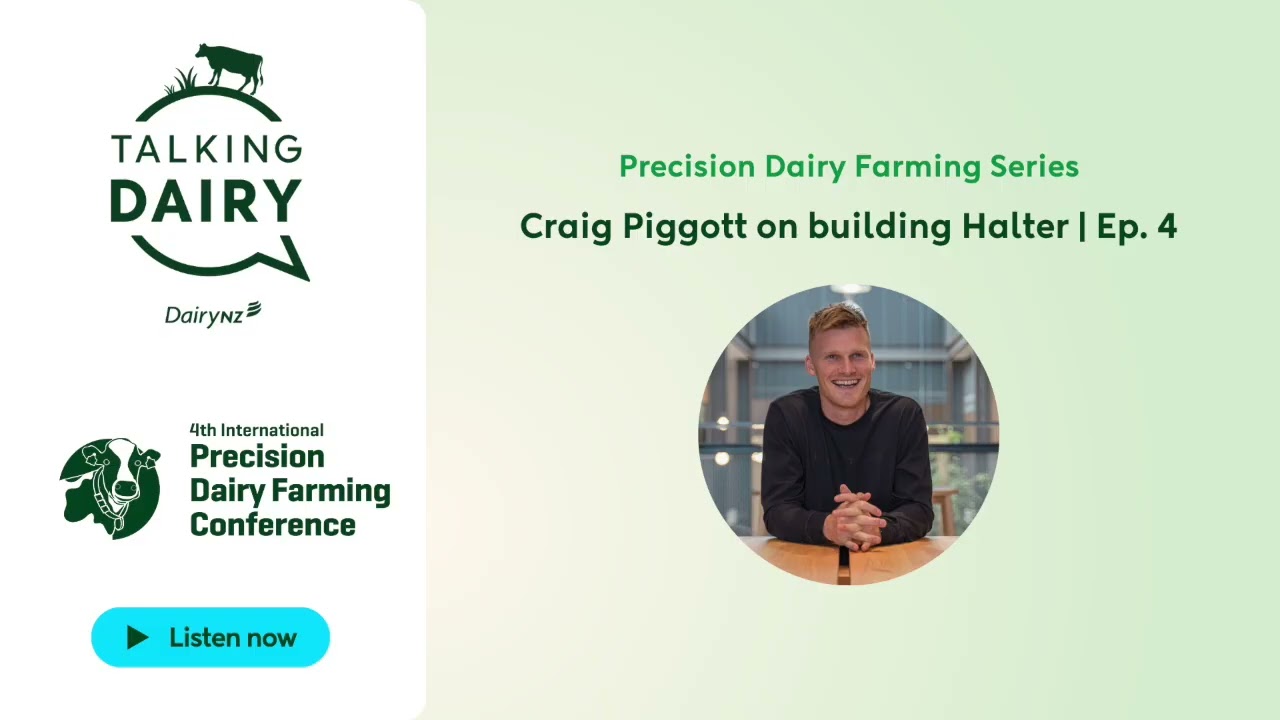 TALKING
DAIRY

DairyNZ

4th International
Precision
Dairy Farming
Conference

Listen now

Precision Dairy Farming Series

Craig Piggott on building Halter | Ep. 4